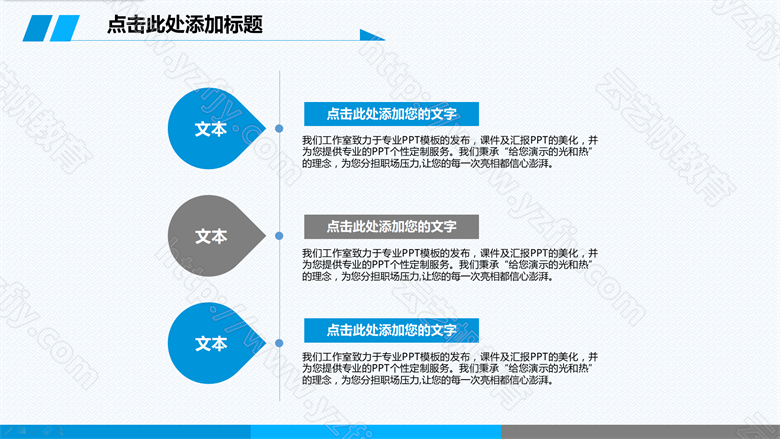 点击此处添加标题

文本

点击此处添加您的文字

我们工作室致力于专业PPT模板的发布，课件及汇报PPT的美化，并为您提供专业的PPT个性定制服务。我们秉承“给您演示的光和热”的理念，为您分担职场压力,让您的每一次亮相都信心澎湃。

文本

点击此处添加您的文字

我们工作室致力于专业PPT模板的发布，课件及汇报PPT的美化，并为您提供专业的PPT个性定制服务。我们秉承“给您演示的光和热”的理念，为您分担职场压力,让您的每一次亮相都信心澎湃。

文本

点击此处添加您的文字

我们工作室致力于专业PPT模板的发布，课件及汇报PPT的美化，并为您提供专业的PPT个性定制服务。我们秉承“给您演示的光和热”的理念，为您分担职场压力,让您的每一次亮相都信心澎湃。

云艺帆教育 http://www.yzfjy.com